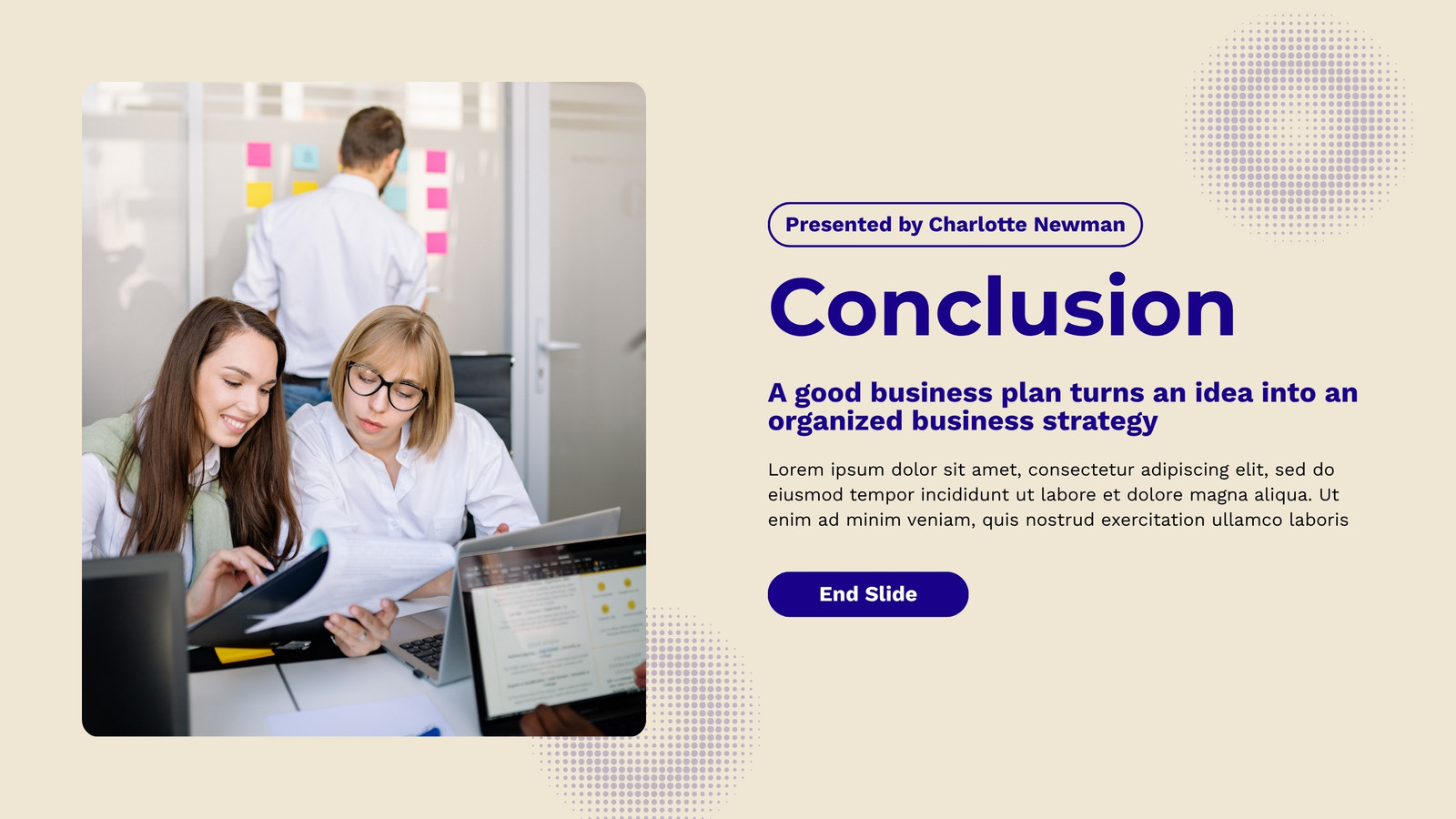 Presented by Charlotte Newman

Conclusion

A good business plan turns an idea into an organized business strategy

Lorem ipsum dolor sit amet, consectetur adipiscing elit, sed do eiusmod tempor incididunt ut labore et dolore magna aliqua. Ut enim ad minim veniam, quis nostrud exercitation ullamco laboris

End Slide